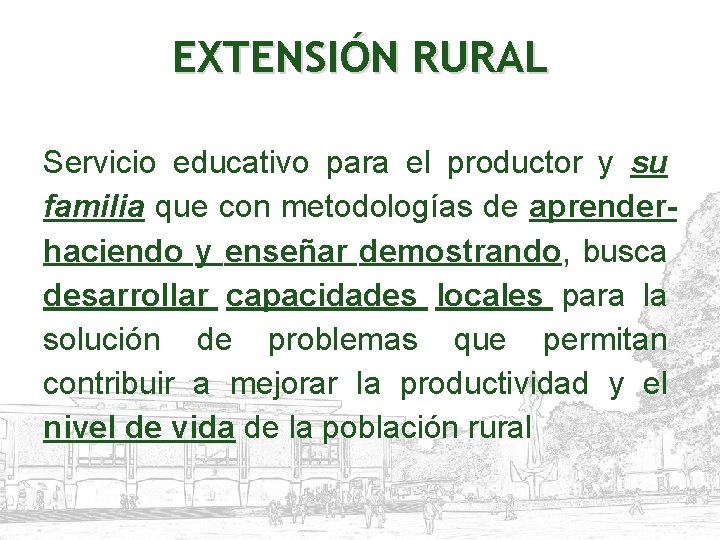 EXTENSIÓN RURAL

Servicio educativo para el productor y su familia que con metodologías de aprender-haciendo y enseñar demostrando, busca desarrollar capacidades locales para la solución de problemas que permitan contribuir a mejorar la productividad y el nivel de vida de la población rural